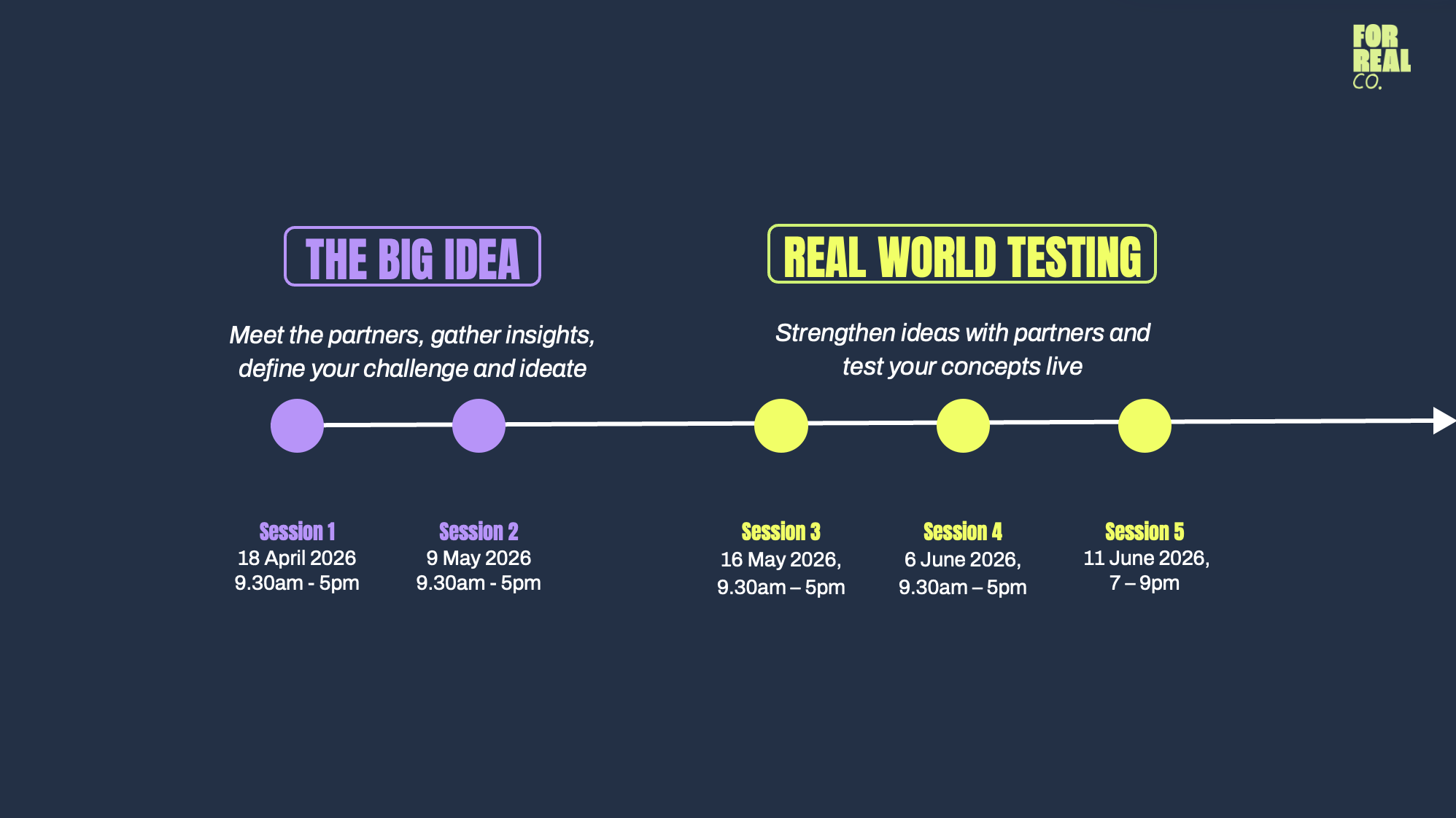 FOR REAL CO.

THE BIG IDEA

Meet the partners, gather insights, define your challenge and ideate

REAL WORLD TESTING

Strengthen ideas with partners and test your concepts live

Session 1
18 April 2026
9.30am - 5pm

Session 2
9 May 2026
9.30am - 5pm

Session 3
16 May 2026,
9.30am – 5pm

Session 4
6 June 2026,
9.30am – 5pm

Session 5
11 June 2026,
7 – 9pm